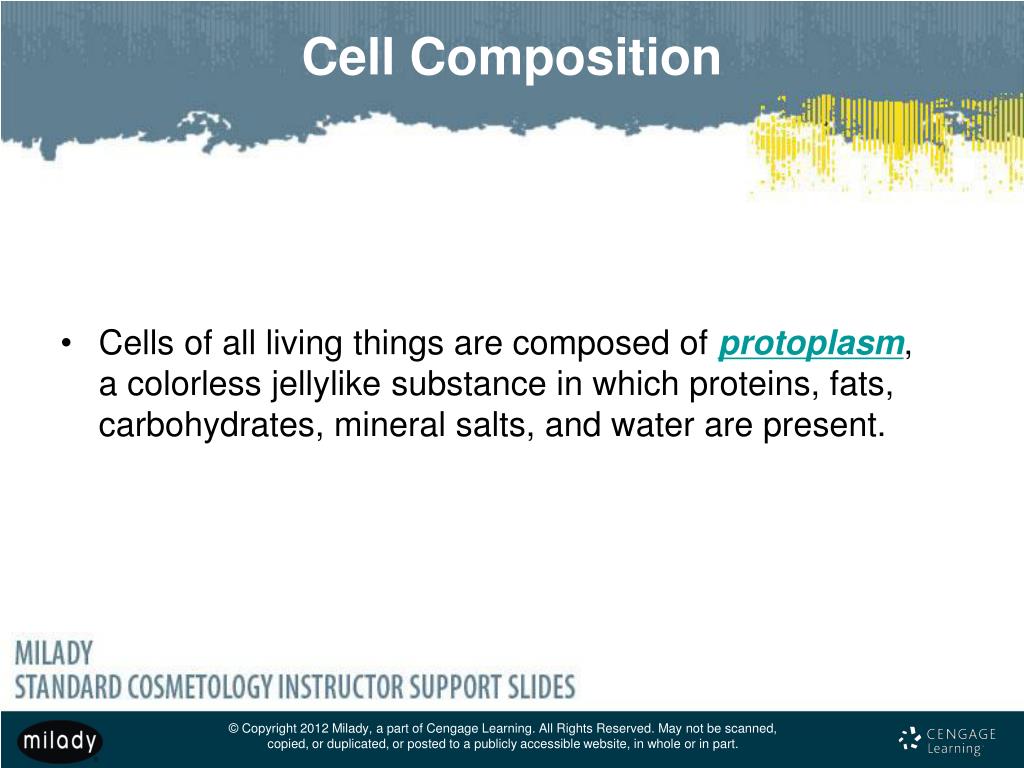 Cell Composition

• Cells of all living things are composed of protoplasm, a colorless jellylike substance in which proteins, fats, carbohydrates, mineral salts, and water are present.

MILADY
STANDARD COSMETOLOGY INSTRUCTOR SUPPORT SLIDES

milady

© Copyright 2012 Milady, a part of Cengage Learning. All Rights Reserved. May not be scanned, copied, or duplicated, or posted to a publicly accessible website, in whole or in part.

CENGAGE Learning